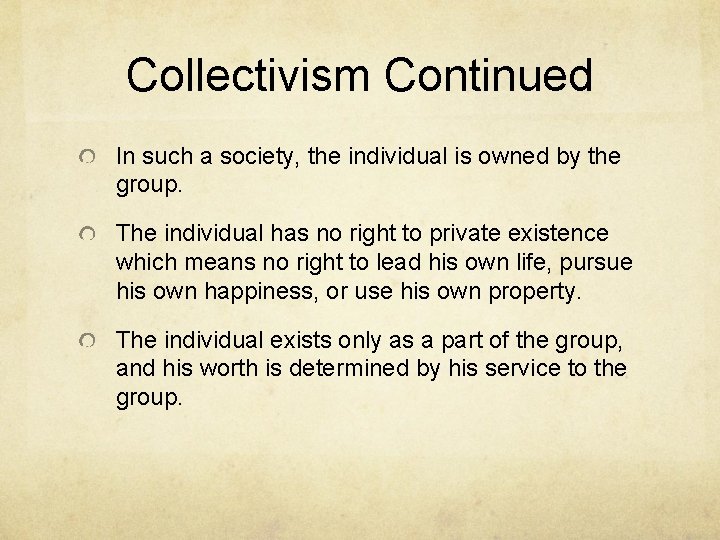 Collectivism Continued

In such a society, the individual is owned by the group.

The individual has no right to private existence which means no right to lead his own life, pursue his own happiness, or use his own property.

The individual exists only as a part of the group, and his worth is determined by his service to the group.